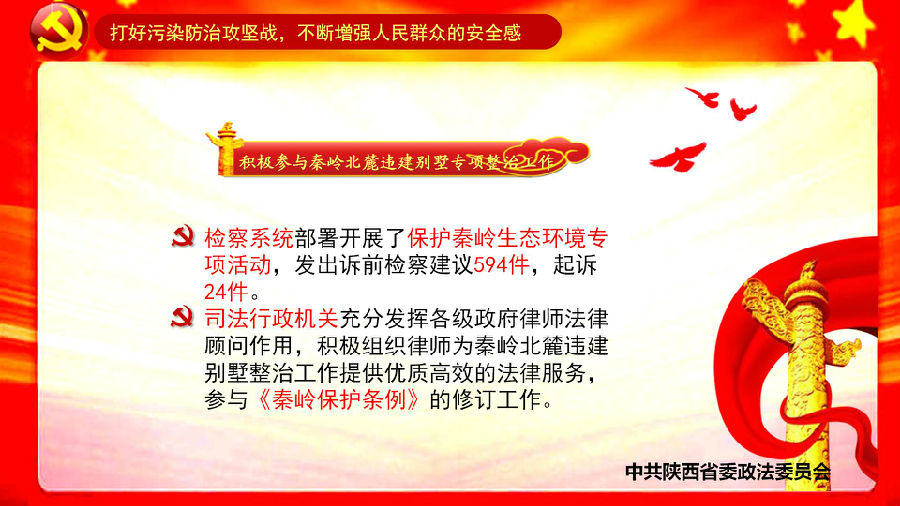 打好污染防治攻坚战，不断增强人民群众的安全感

积极参与秦岭北麓违建别墅专项整治工作

检察系统部署开展了保护秦岭生态环境专项活动，发出诉前检察建议594件，起诉24件。

司法行政机关充分发挥各级政府律师法律顾问作用，积极组织律师为秦岭北麓违建别墅整治工作提供优质高效的法律服务，参与《秦岭保护条例》的修订工作。

中共陕西省委政法委员会